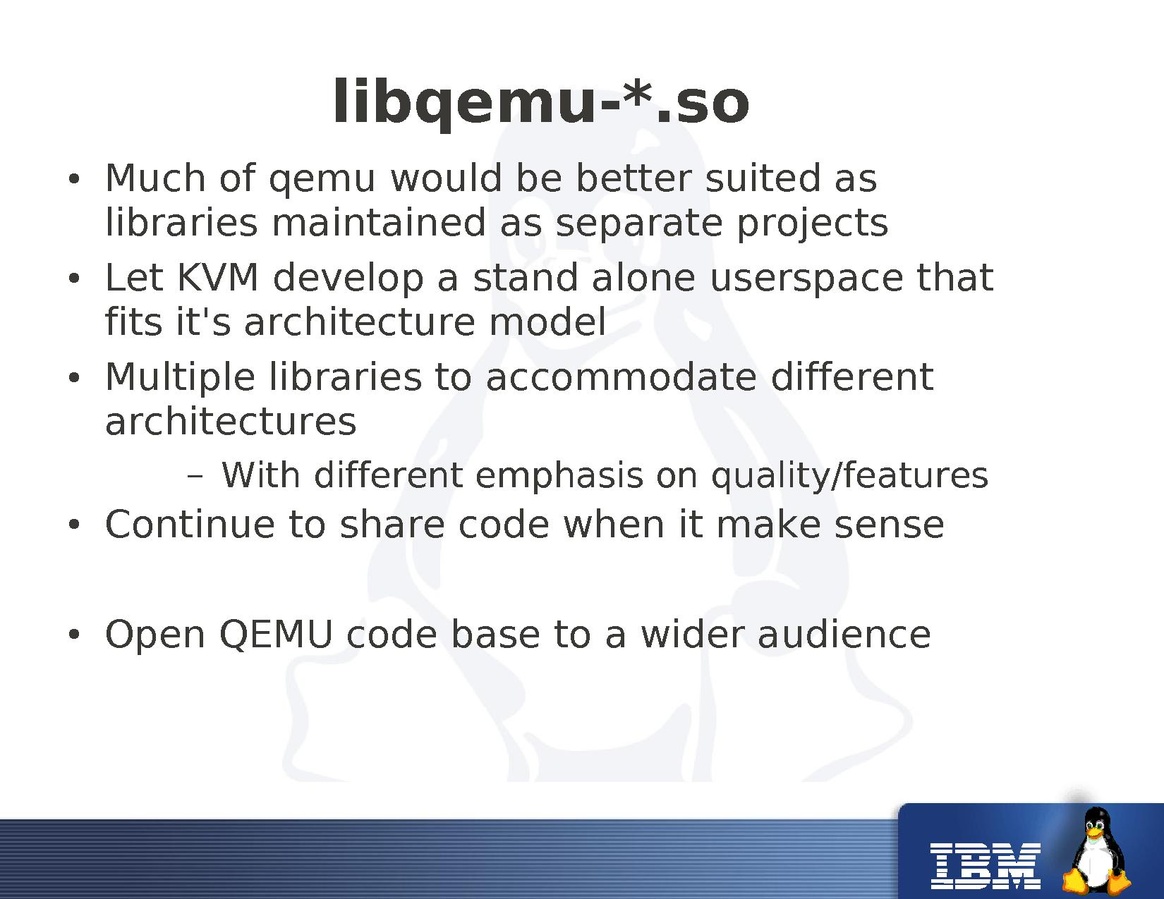 libqemu-*.so

• Much of qemu would be better suited as libraries maintained as separate projects
• Let KVM develop a stand alone userspace that fits it's architecture model
• Multiple libraries to accommodate different architectures
– With different emphasis on quality/features
• Continue to share code when it make sense

• Open QEMU code base to a wider audience

IBM